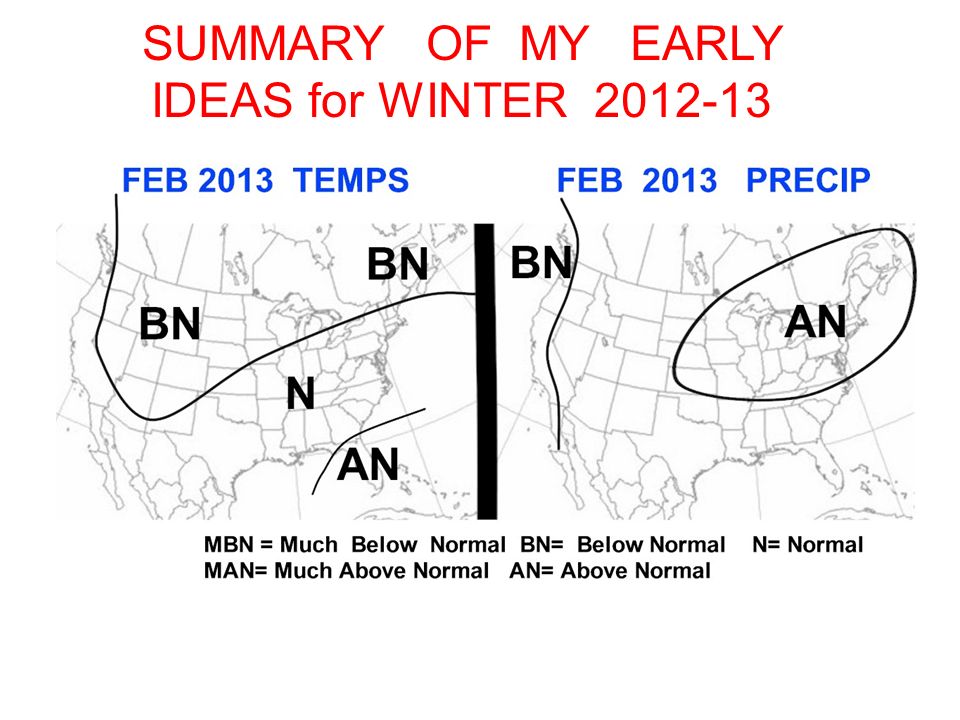 SUMMARY OF MY EARLY IDEAS for WINTER 2012-13

FEB 2013 TEMPS

BN

BN

N

AN

FEB 2013 PRECIP

BN

AN

MBN = Much Below Normal BN= Below Normal N= Normal
MAN= Much Above Normal AN= Above Normal